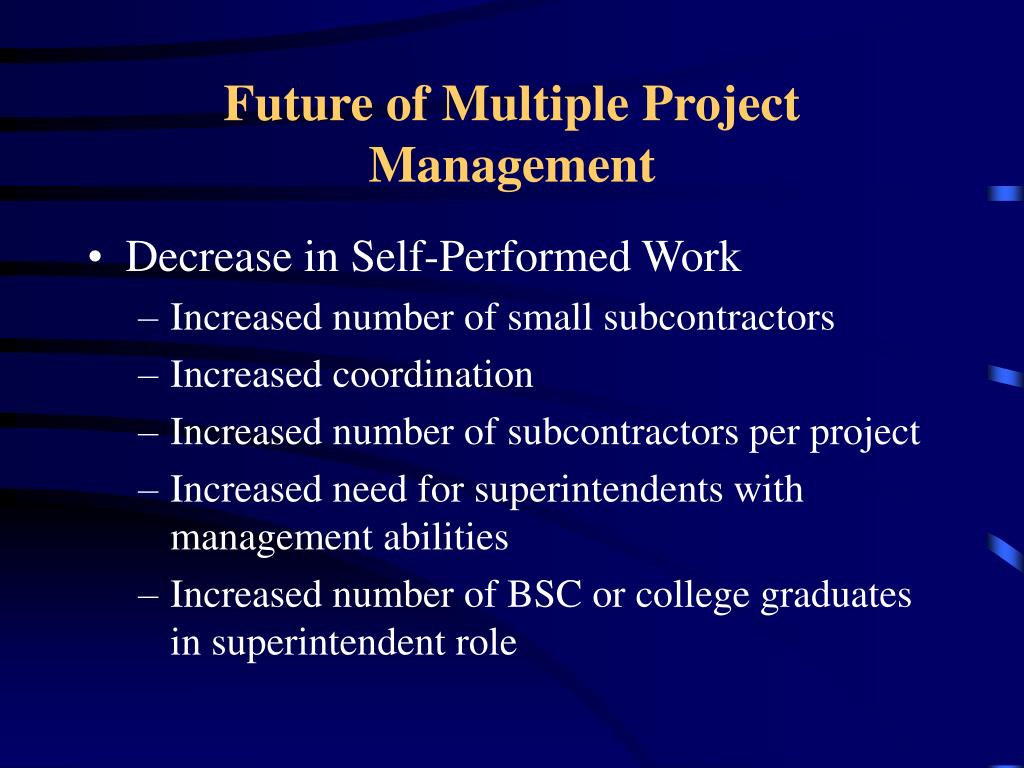 Future of Multiple Project Management

• Decrease in Self-Performed Work
– Increased number of small subcontractors
– Increased coordination
– Increased number of subcontractors per project
– Increased need for superintendents with management abilities
– Increased number of BSC or college graduates in superintendent role